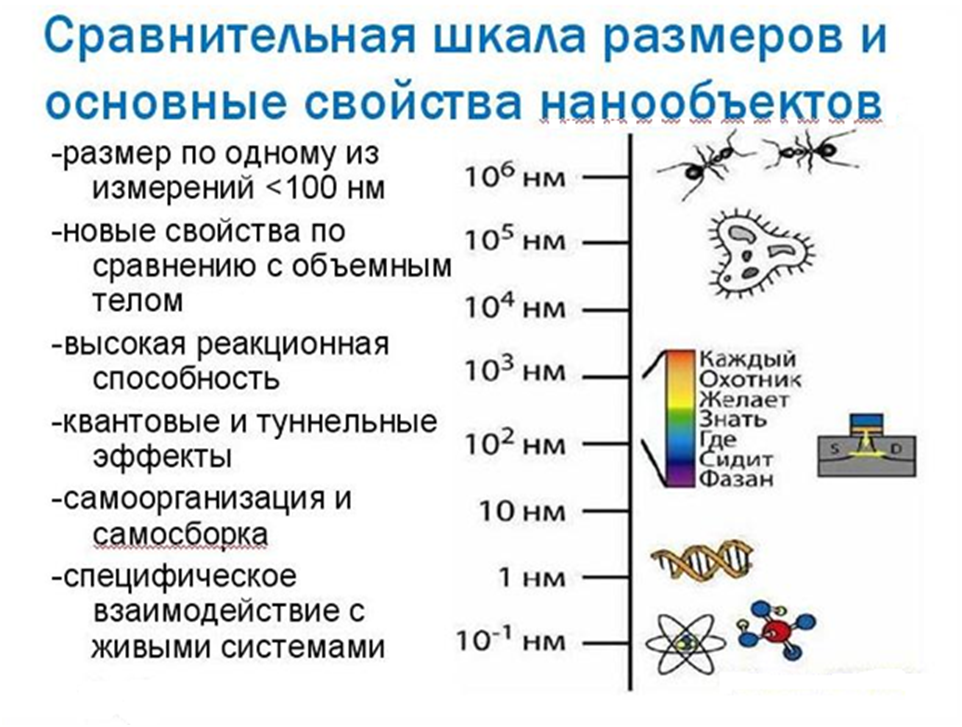 Сравнительная шкала размеров и основные свойства нанообъектов

-размер по одному из измерений <100 нм

-новые свойства по сравнению с объемным телом

-высокая реакционная способность

-квантовые и туннельные эффекты

-самоорганизация и самосборка

-специфическое взаимодействие с живыми системами

$10^6$ нм
$10^5$ нм
$10^4$ нм
$10^3$ нм
$10^2$ нм
10 нм
1 нм
$10^{-1}$ нм

Каждый
Охотник
Желает
Знать
Где
Сидит
Фазан

S
D